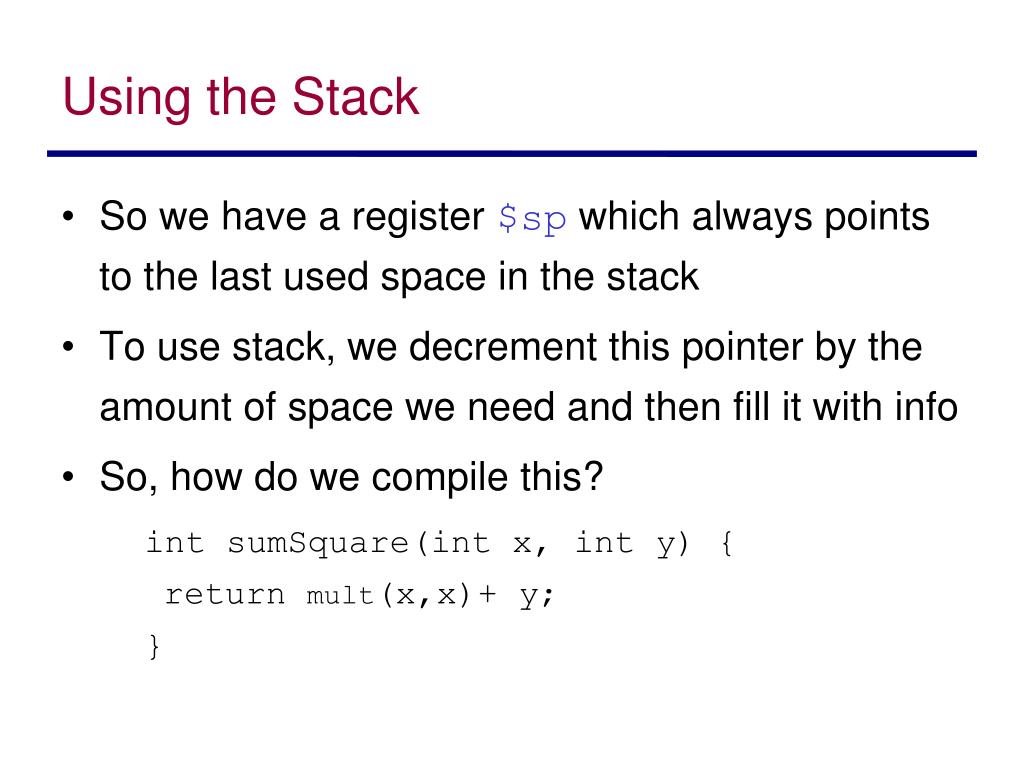 Using the Stack

• So we have a register \$sp which always points to the last used space in the stack

• To use stack, we decrement this pointer by the amount of space we need and then fill it with info

• So, how do we compile this?

int sumSquare(int x, int y) {
 return mult(x,x)+ y;
}